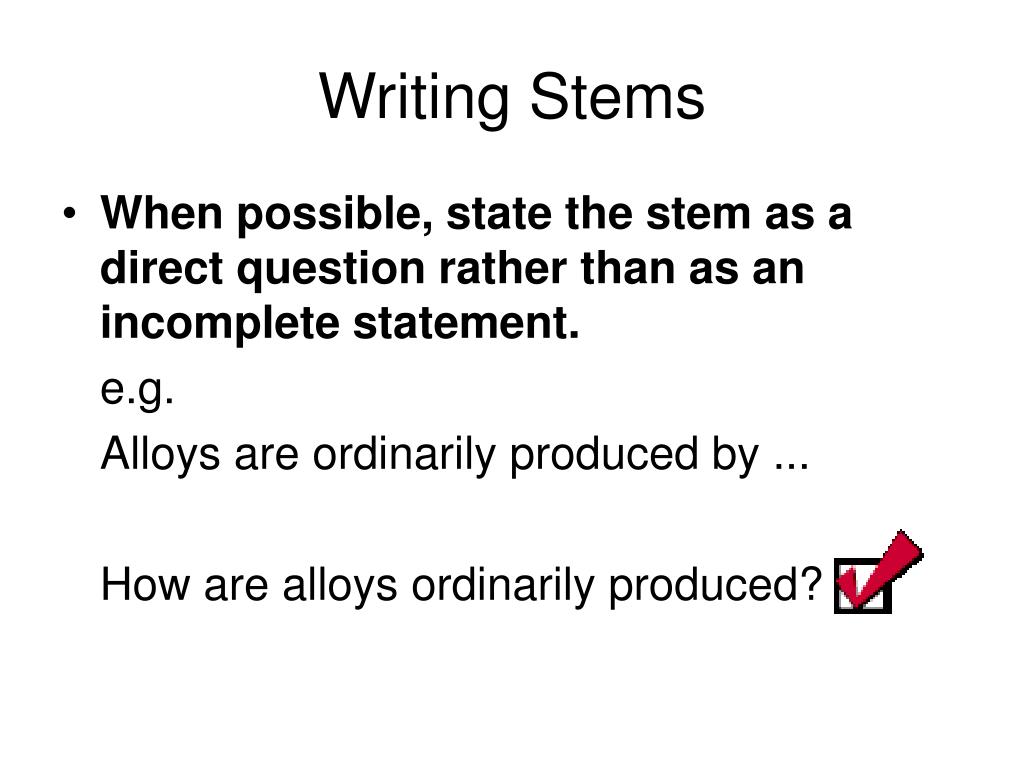 Writing Stems

• When possible, state the stem as a direct question rather than as an incomplete statement.

e.g.

Alloys are ordinarily produced by ...

How are alloys ordinarily produced?